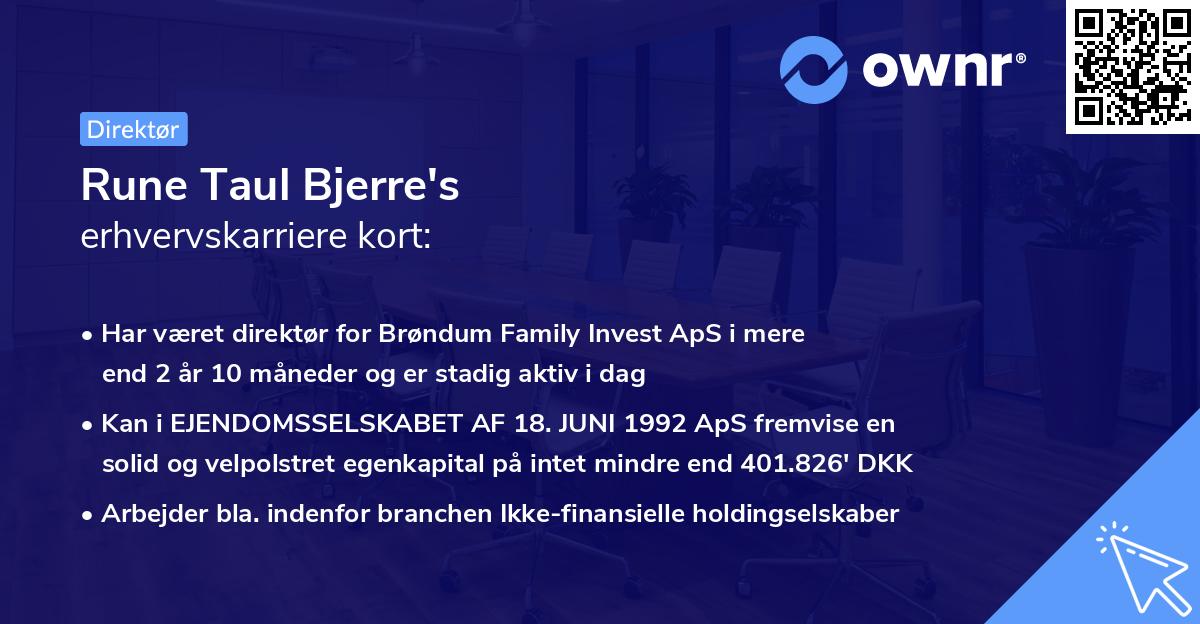 ownr®

Direktør

Rune Taul Bjerre's
erhvervskarriere kort:

• Har været direktør for Brøndum Family Invest ApS i mere end 2 år 10 måneder og er stadig aktiv i dag

• Kan i EJENDOMSSELSKABET AF 18. JUNI 1992 ApS fremvise en solid og velpolstret egenkapital på intet mindre end 401.826' DKK

• Arbejder bla. indenfor branchen Ikke-finansielle holdingselskaber